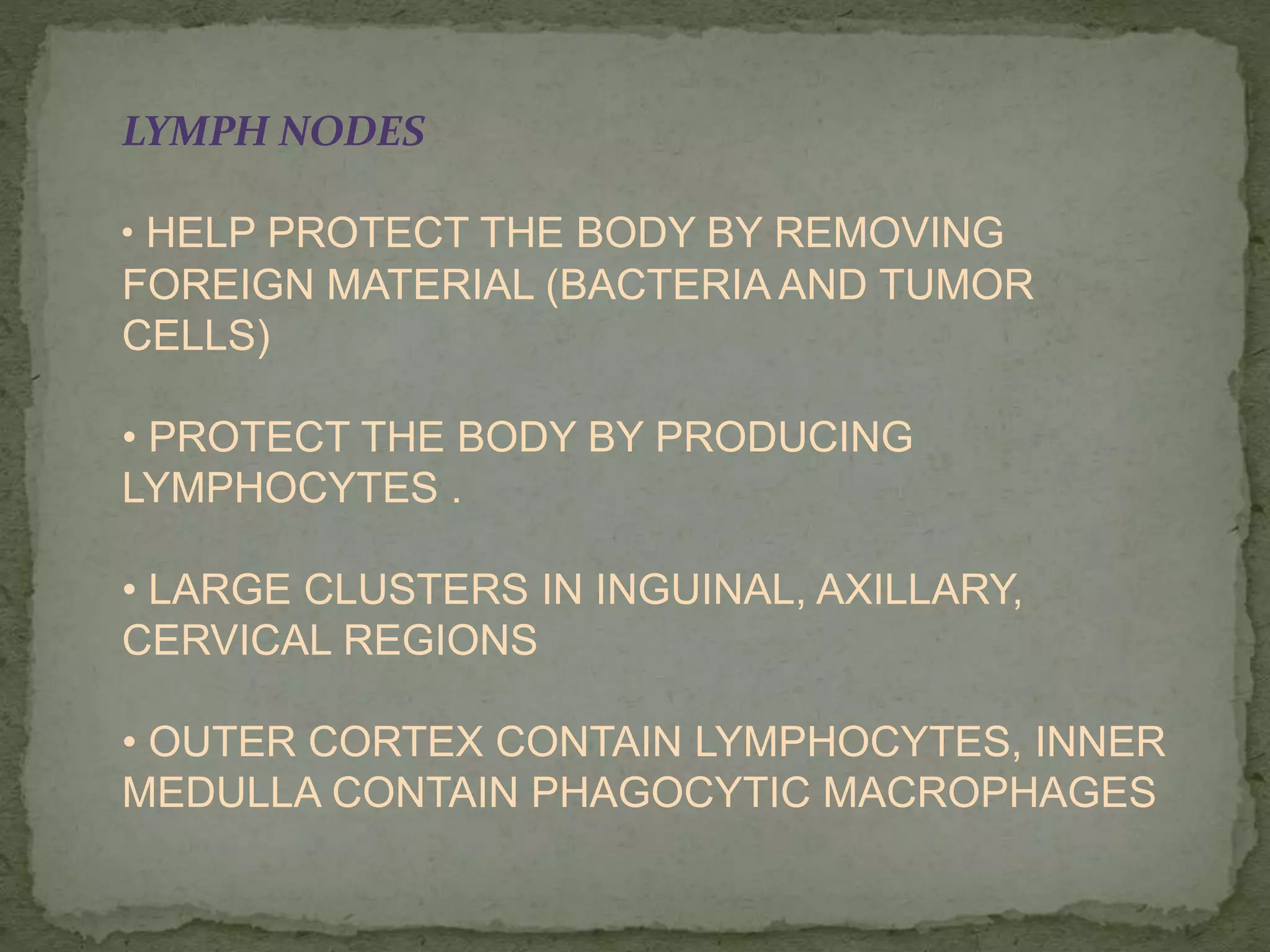 LYMPH NODES

• HELP PROTECT THE BODY BY REMOVING FOREIGN MATERIAL (BACTERIA AND TUMOR CELLS)

• PROTECT THE BODY BY PRODUCING LYMPHOCYTES .

• LARGE CLUSTERS IN INGUINAL, AXILLARY, CERVICAL REGIONS

• OUTER CORTEX CONTAIN LYMPHOCYTES, INNER MEDULLA CONTAIN PHAGOCYTIC MACROPHAGES